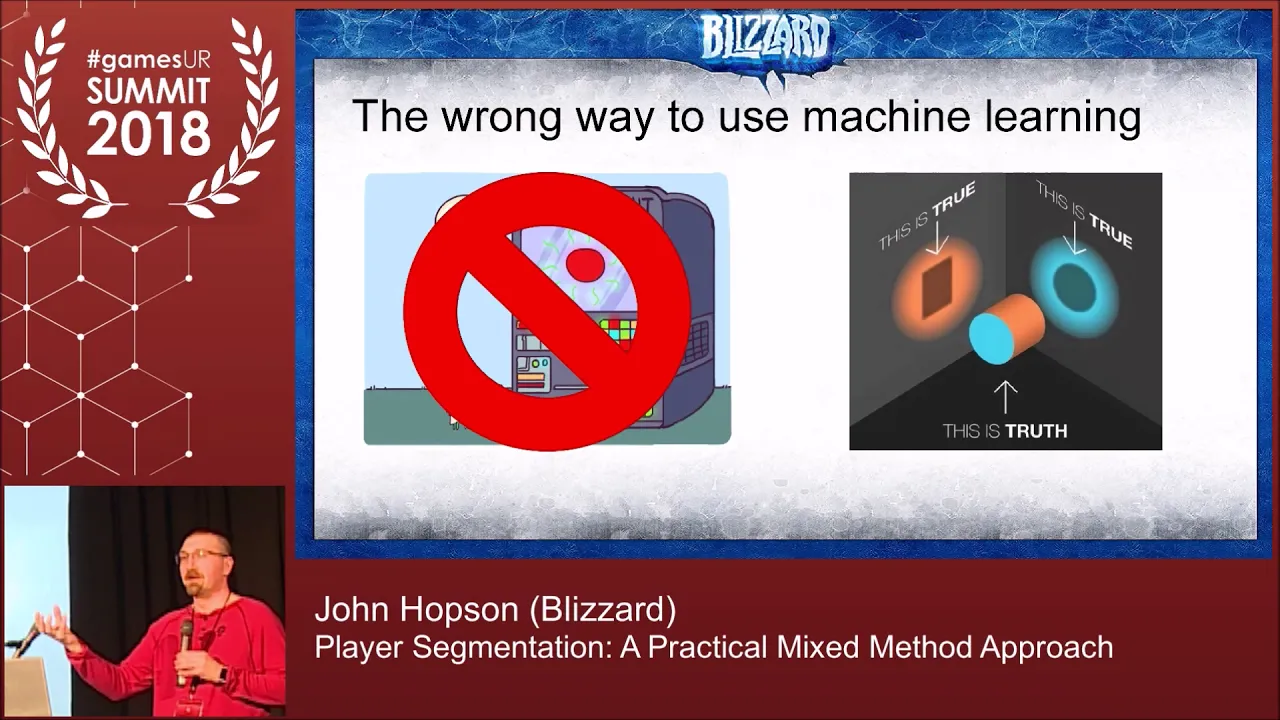 #gamesUR
SUMMIT
2018

BLIZZARD

The wrong way to use machine learning

THIS IS TRUE
THIS IS TRUE
THIS IS TRUTH

John Hopson (Blizzard)
Player Segmentation: A Practical Mixed Method Approach